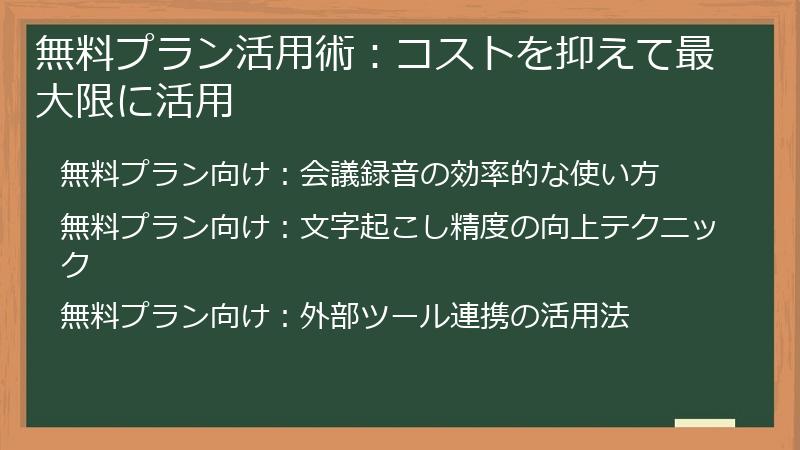 無料プラン活用術：コストを抑えて最大限に活用

無料プラン向け：会議録音の効率的な使い方

無料プラン向け：文字起こし精度の向上テクニック

無料プラン向け：外部ツール連携の活用法